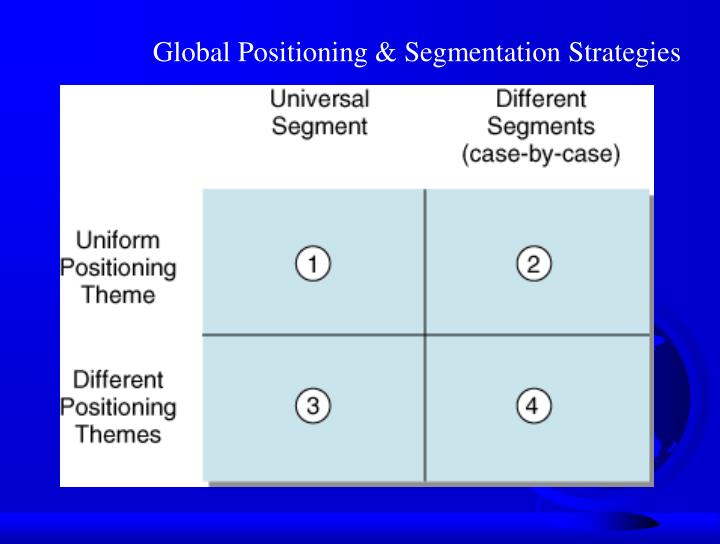 Global Positioning & Segmentation Strategies

| | Universal Segment | Different Segments (case-by-case) |
|---|---|---|
| Uniform Positioning Theme | 1 | 2 |
| Different Positioning Themes | 3 | 4 |